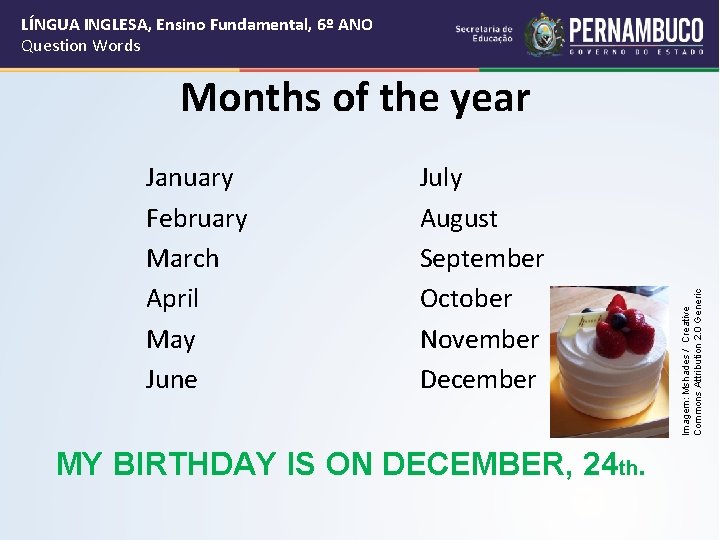 LÍNGUA INGLESA, Ensino Fundamental, 6º ANO
Question Words

Secretaria de Educação PERNAMBUCO GOVERNO DO ESTADO

Months of the year

January
February
March
April
May
June

July
August
September
October
November
December

Imagem: Mshades / Creative Commons Attribution 2.0 Generic

MY BIRTHDAY IS ON DECEMBER, 24th.